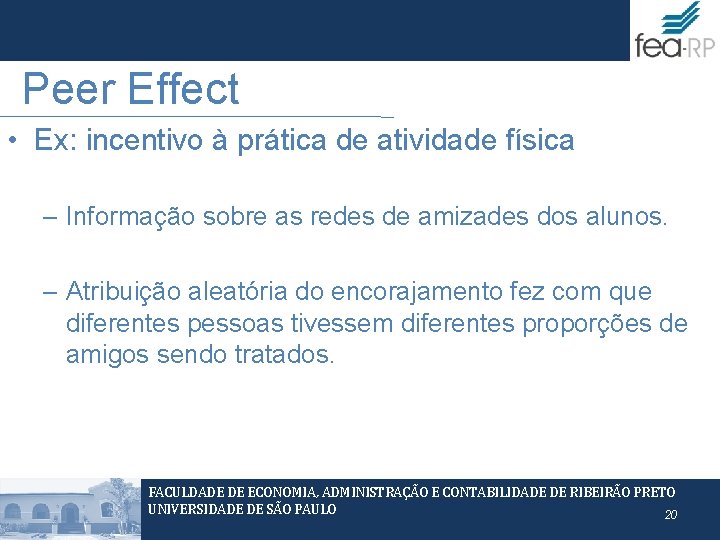 fea-RP

Peer Effect

• Ex: incentivo à prática de atividade física

– Informação sobre as redes de amizades dos alunos.

– Atribuição aleatória do encorajamento fez com que diferentes pessoas tivessem diferentes proporções de amigos sendo tratados.

FACULDADE DE ECONOMIA, ADMINISTRAÇÃO E CONTABILIDADE DE RIBEIRÃO PRETO
UNIVERSIDADE DE SÃO PAULO

20